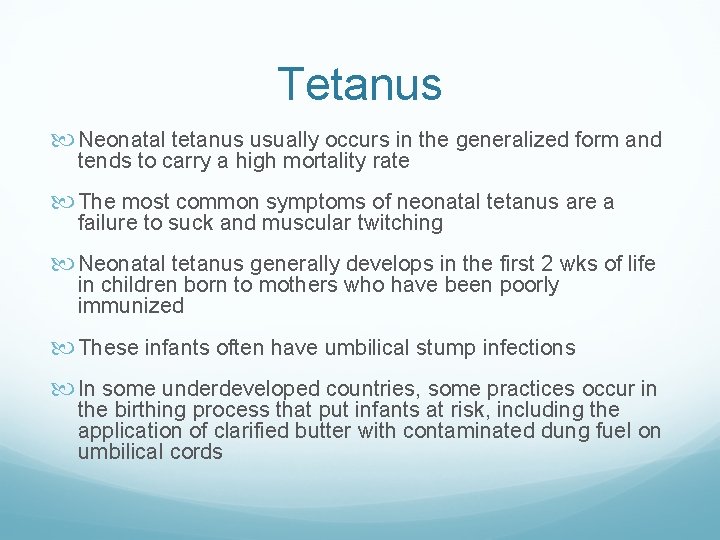 Tetanus

Neonatal tetanus usually occurs in the generalized form and tends to carry a high mortality rate

The most common symptoms of neonatal tetanus are a failure to suck and muscular twitching

Neonatal tetanus generally develops in the first 2 wks of life in children born to mothers who have been poorly immunized

These infants often have umbilical stump infections

In some underdeveloped countries, some practices occur in the birthing process that put infants at risk, including the application of clarified butter with contaminated dung fuel on umbilical cords